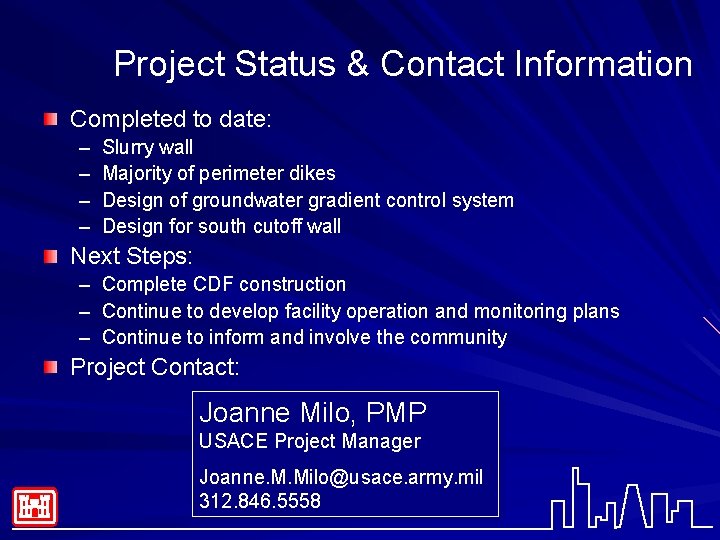 Project Status & Contact Information

Completed to date:
– Slurry wall
– Majority of perimeter dikes
– Design of groundwater gradient control system
– Design for south cutoff wall

Next Steps:
– Complete CDF construction
– Continue to develop facility operation and monitoring plans
– Continue to inform and involve the community

Project Contact:

Joanne Milo, PMP
USACE Project Manager
Joanne.M.Milo@usace.army.mil
312.846.5558